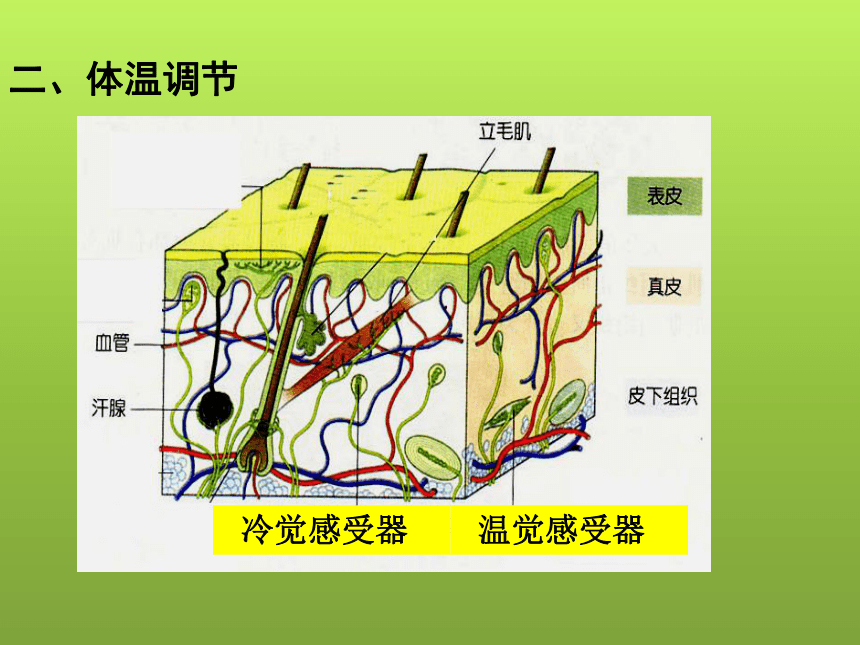 二、体温调节

立毛肌

表皮

真皮

血管

汗腺

皮下组织

冷觉感受器

温觉感受器